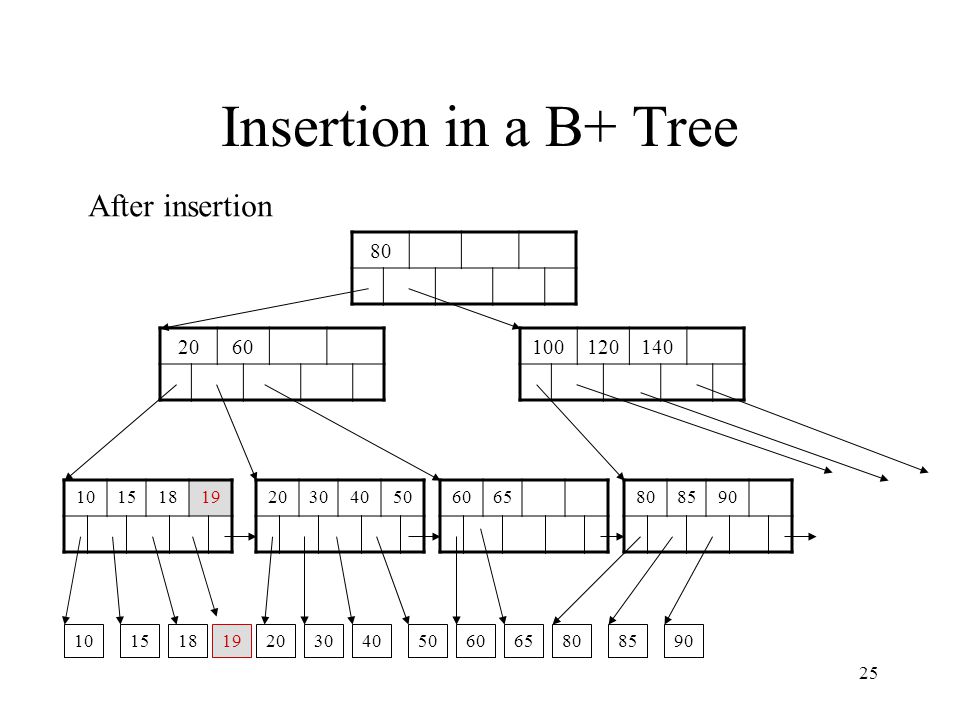 Insertion in a B+ Tree

After insertion

80

20 60

100 120 140

10 15 18 19

20 30 40 50

60 65

80 85 90

10 15 18 19 20 30 40 50 60 65 80 85 90

25